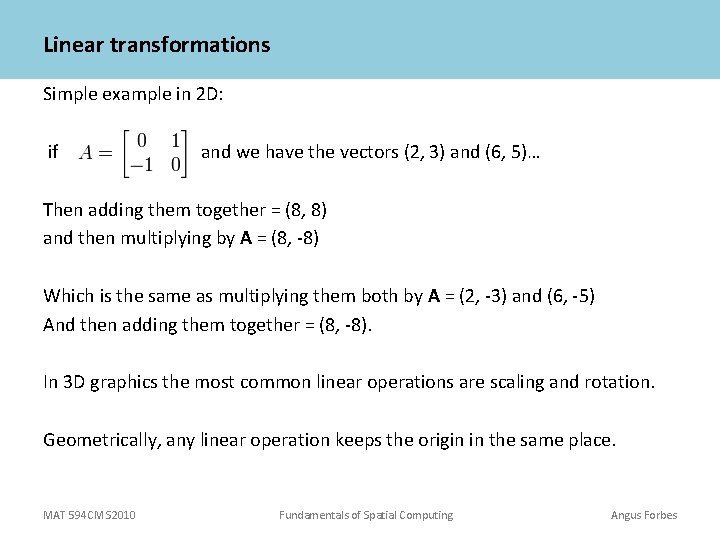 Linear transformations

Simple example in 2D:

if $A = \begin{bmatrix} 0 & 1 \\ -1 & 0 \end{bmatrix}$ and we have the vectors (2, 3) and (6, 5)…

Then adding them together = (8, 8)
and then multiplying by **A** = (8, -8)

Which is the same as multiplying them both by **A** = (2, -3) and (6, -5)
And then adding them together = (8, -8).

In 3D graphics the most common linear operations are scaling and rotation.

Geometrically, any linear operation keeps the origin in the same place.

MAT 594CM S2010 Fundamentals of Spatial Computing Angus Forbes